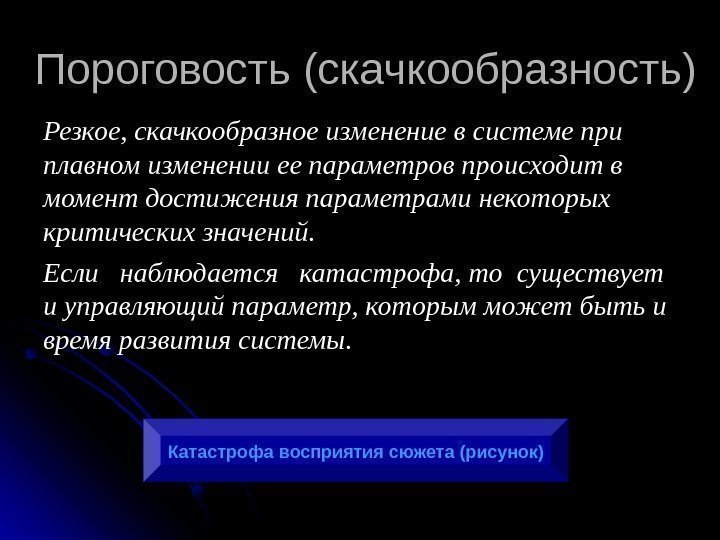 Пороговость (скачкообразность)

Резкое, скачкообразное изменение в системе при плавном изменении ее параметров происходит в момент достижения параметрами некоторых критических значений.

Если наблюдается катастрофа, то существует и управляющий параметр, которым может быть и время развития системы.

Катастрофа восприятия сюжета (рисунок)